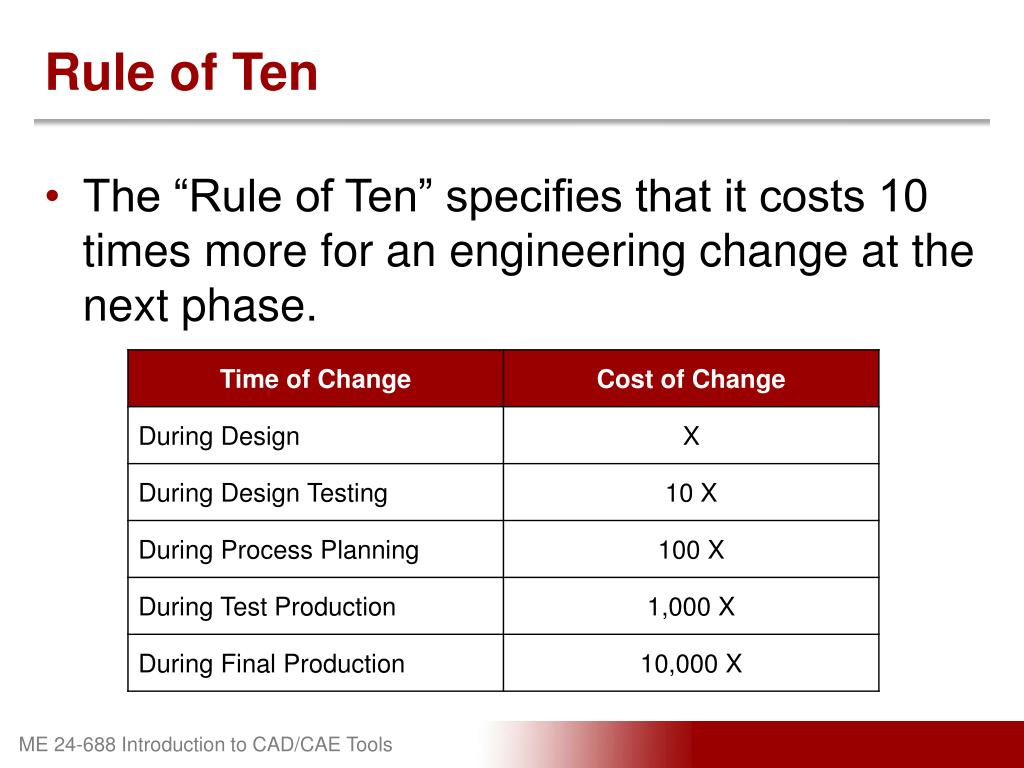 Rule of Ten

• The “Rule of Ten” specifies that it costs 10 times more for an engineering change at the next phase.

| Time of Change | Cost of Change |
|---|---|
| During Design | X |
| During Design Testing | 10 X |
| During Process Planning | 100 X |
| During Test Production | 1,000 X |
| During Final Production | 10,000 X |

ME 24-688 Introduction to CAD/CAE Tools